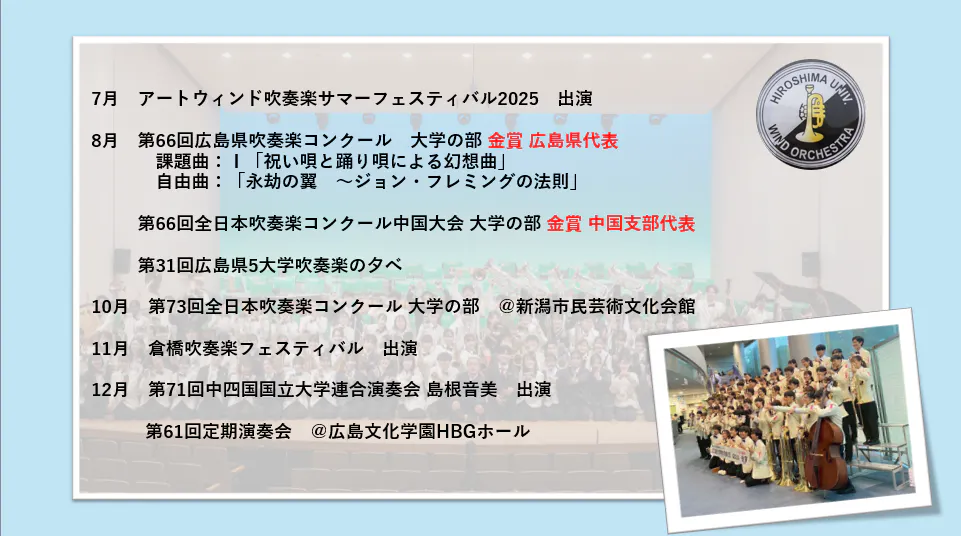 7月　アートウィンド吹奏楽サマーフェスティバル2025　出演

8月　第66回広島県吹奏楽コンクール　大学の部 金賞 広島県代表
課題曲：Ⅰ「祝い唄と踊り唄による幻想曲」
自由曲：「永劫の翼　～ジョン・フレミングの法則」

第66回全日本吹奏楽コンクール中国大会 大学の部 金賞 中国支部代表

第31回広島県5大学吹奏楽の夕べ

10月　第73回全日本吹奏楽コンクール 大学の部　@新潟市民芸術文化会館

11月　倉橋吹奏楽フェスティバル　出演

12月　第71回中四国国立大学連合演奏会 島根音美　出演

第61回定期演奏会　@広島文化学園HBGホール

HIROSHIMA UNIV. WIND ORCHESTRA